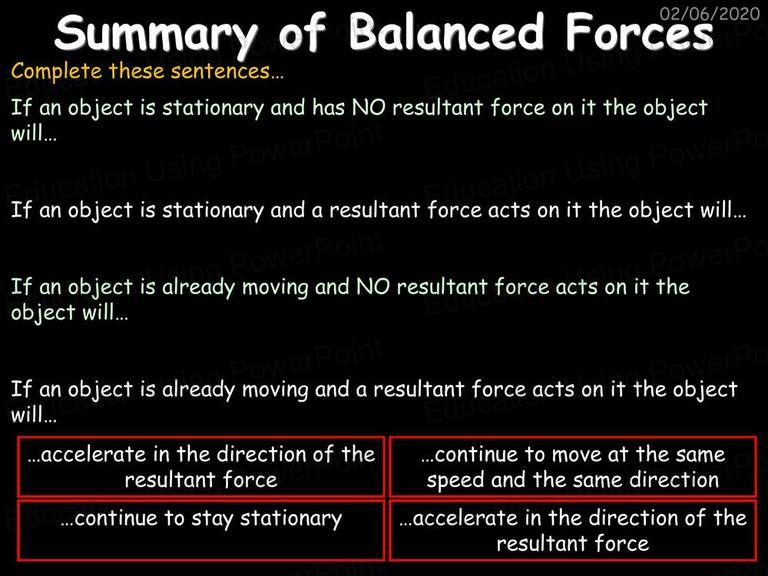 02/06/2020

Summary of Balanced Forces

Complete these sentences…

If an object is stationary and has NO resultant force on it the object will…

If an object is stationary and a resultant force acts on it the object will…

If an object is already moving and NO resultant force acts on it the object will…

If an object is already moving and a resultant force acts on it the object will…

| …accelerate in the direction of the resultant force | …continue to move at the same speed and the same direction |
|---|---|
| …continue to stay stationary | …accelerate in the direction of the resultant force |

Education Using PowerPoint